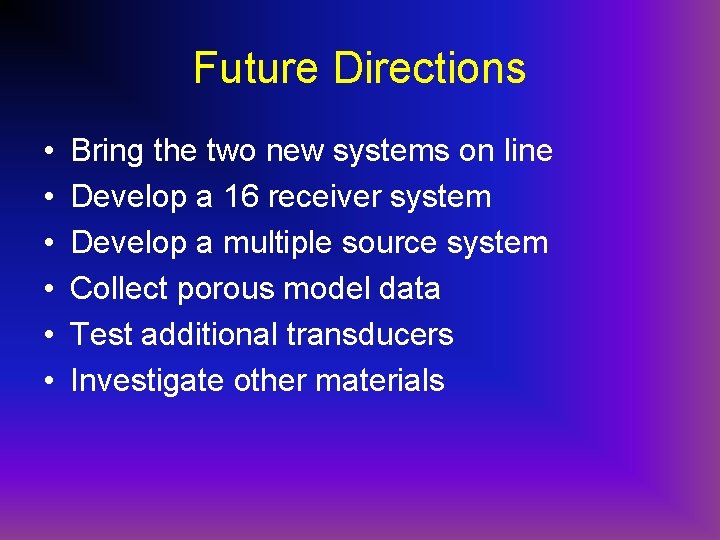 Future Directions

• Bring the two new systems on line
• Develop a 16 receiver system
• Develop a multiple source system
• Collect porous model data
• Test additional transducers
• Investigate other materials